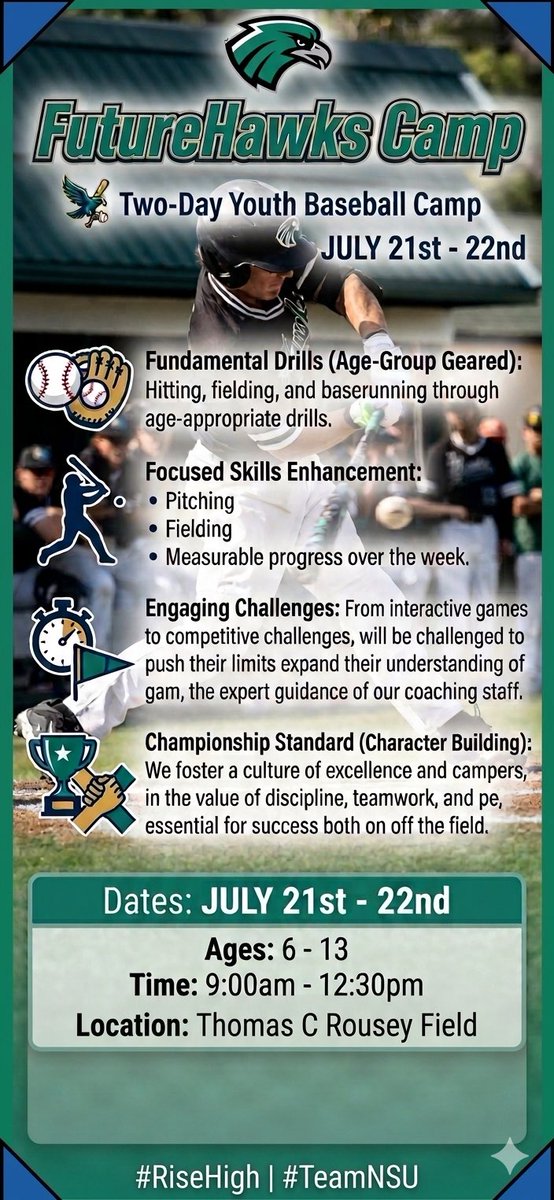 FutureHawks Camp

Two-Day Youth Baseball Camp
JULY 21st - 22nd

Fundamental Drills (Age-Group Geared): Hitting, fielding, and baserunning through age-appropriate drills.

Focused Skills Enhancement:
• Pitching
• Fielding
• Measurable progress over the week.

Engaging Challenges: From interactive games to competitive challenges, will be challenged to push their limits expand their understanding of gam, the expert guidance of our coaching staff.

Championship Standard (Character Building): We foster a culture of excellence and campers, in the value of discipline, teamwork, and pe, essential for success both on off the field.

Dates: JULY 21st - 22nd
Ages: 6 - 13
Time: 9:00am - 12:30pm
Location: Thomas C Rousey Field

#RiseHigh | #TeamNSU